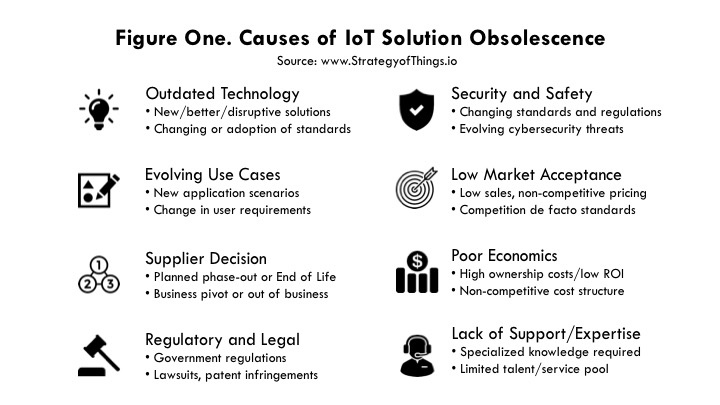 Figure One. Causes of IoT Solution Obsolescence
Source: www.StrategyofThings.io

Outdated Technology
• New/better/disruptive solutions
• Changing or adoption of standards

Evolving Use Cases
• New application scenarios
• Change in user requirements

1
2 3

Supplier Decision
• Planned phase-out or End of Life
• Business pivot or out of business

Regulatory and Legal
• Government regulations
• Lawsuits, patent infringements

Security and Safety
• Changing standards and regulations
• Evolving cybersecurity threats

Low Market Acceptance
• Low sales, non-competitive pricing
• Competition de facto standards

$

Poor Economics
• High ownership costs/low ROI
• Non-competitive cost structure

Lack of Support/Expertise
• Specialized knowledge required
• Limited talent/service pool